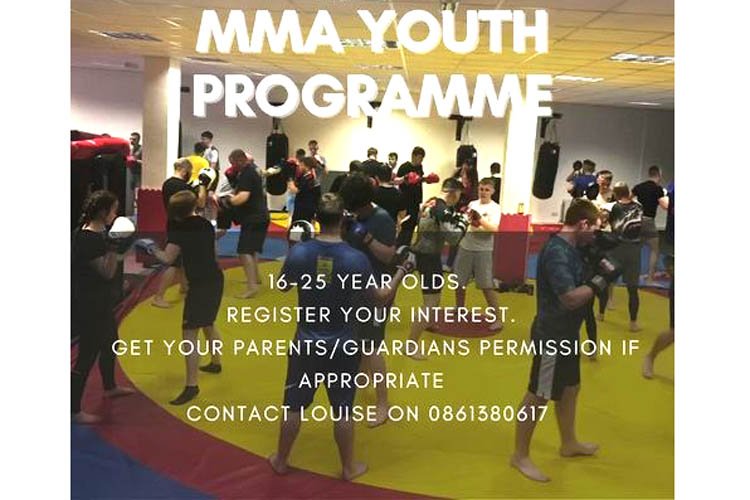 MMA YOUTH PROGRAMME

16-25 YEAR OLDS.
REGISTER YOUR INTEREST.
GET YOUR PARENTS/GUARDIANS PERMISSION IF APPROPRIATE
CONTACT LOUISE ON 0861380617